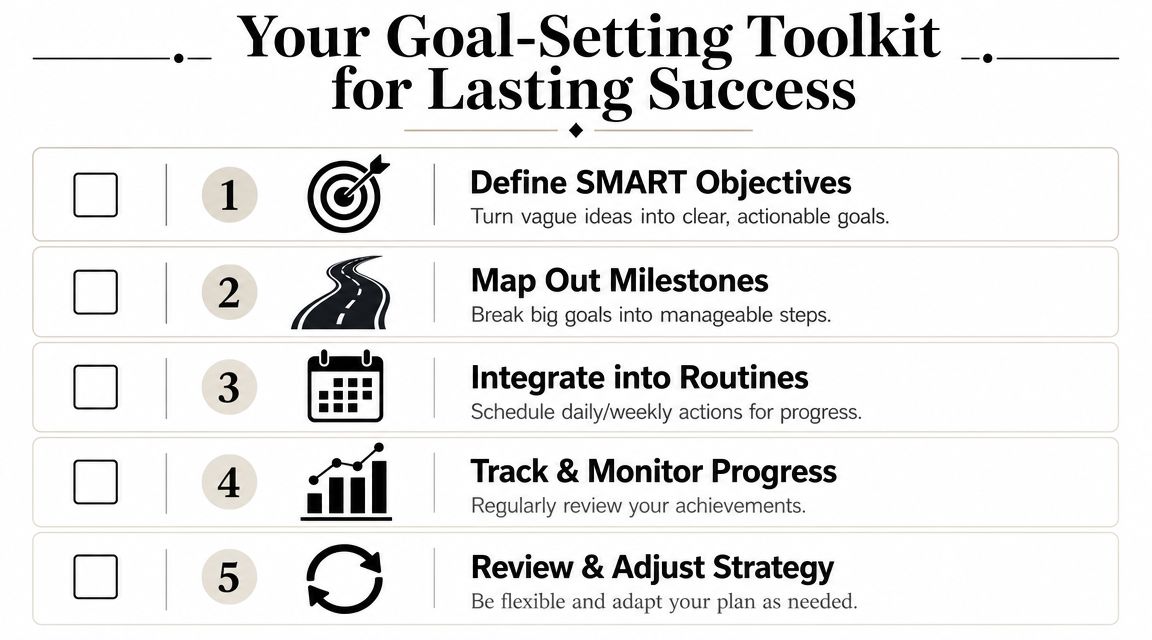 Your Goal-Setting Toolkit for Lasting Success

1 Define SMART Objectives
Turn vague ideas into clear, actionable goals.

2 Map Out Milestones
Break big goals into manageable steps.

3 Integrate into Routines
Schedule daily/weekly actions for progress.

4 Track & Monitor Progress
Regularly review your achievements.

5 Review & Adjust Strategy
Be flexible and adapt your plan as needed.